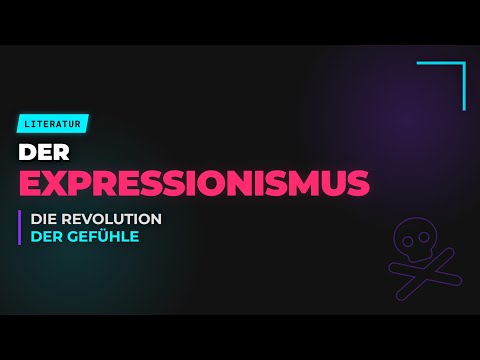 LITERATUR

DER
EXPRESSIONISMUS

DIE REVOLUTION
DER GEFÜHLE